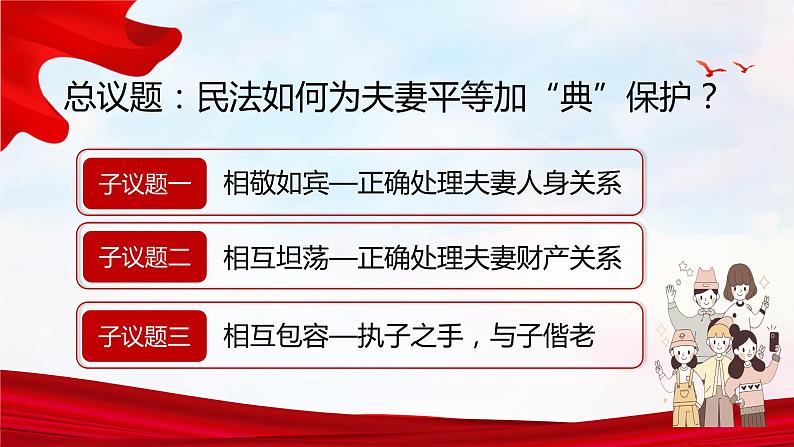 总议题：民法如何为夫妻平等加“典”保护？

子议题一 相敬如宾—正确处理夫妻人身关系

子议题二 相互坦荡—正确处理夫妻财产关系

子议题三 相互包容—执子之手，与子偕老